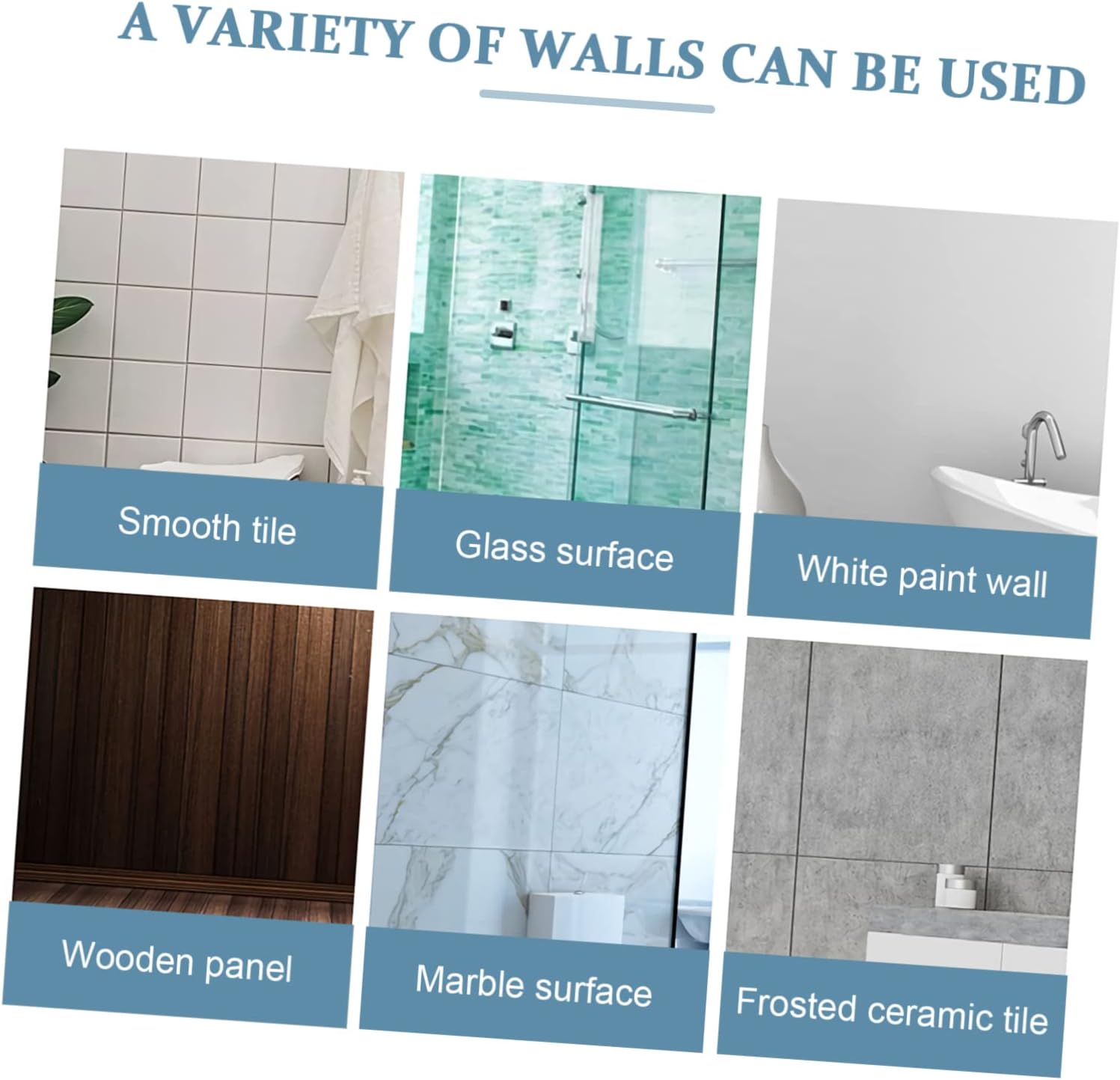 A VARIETY OF WALLS CAN BE USED

Smooth tile

Glass surface

White paint wall

Wooden panel

Marble surface

Frosted ceramic tile